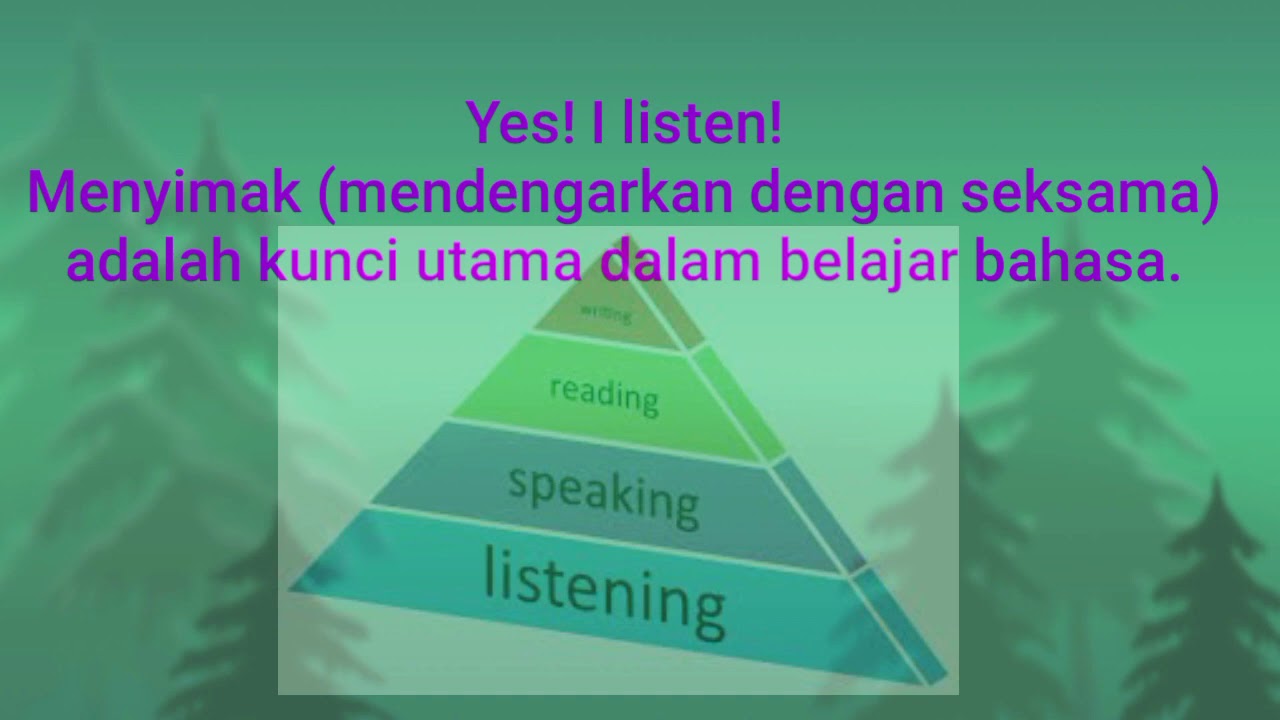 Yes! I listen!
Menyimak (mendengarkan dengan seksama) adalah kunci utama dalam belajar bahasa.

writing
reading
speaking
listening